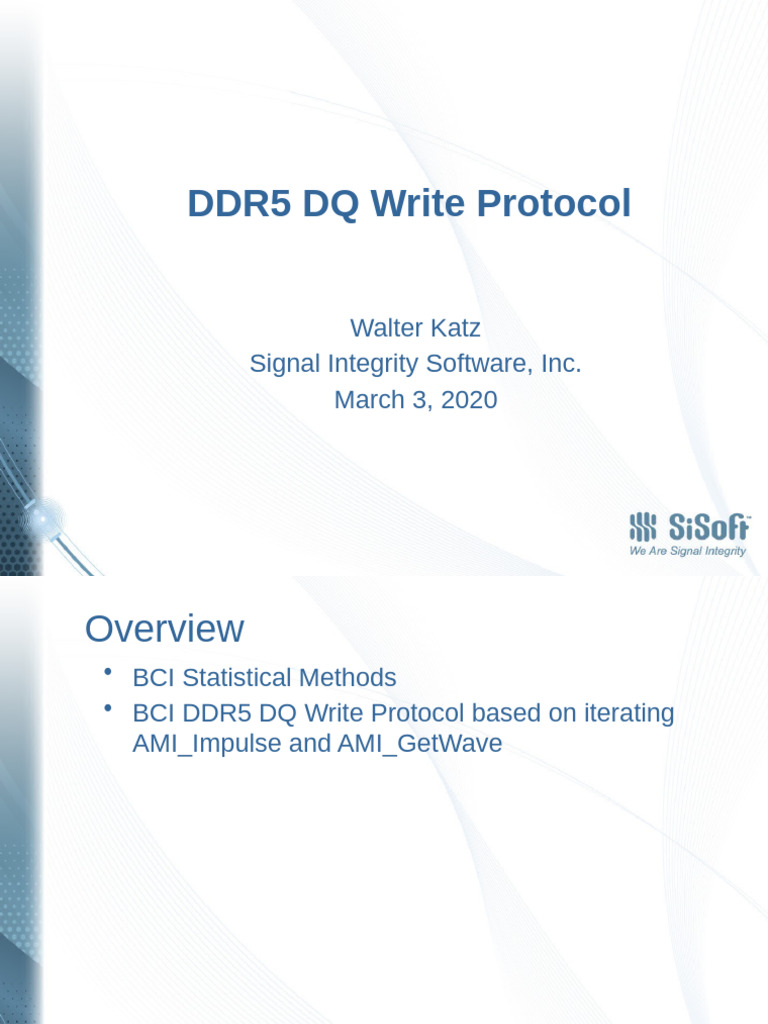 DDR5 DQ Write Protocol

Walter Katz
Signal Integrity Software, Inc.
March 3, 2020

SiSoft
We Are Signal Integrity

Overview

• BCI Statistical Methods
• BCI DDR5 DQ Write Protocol based on iterating AMI_Impulse and AMI_GetWave